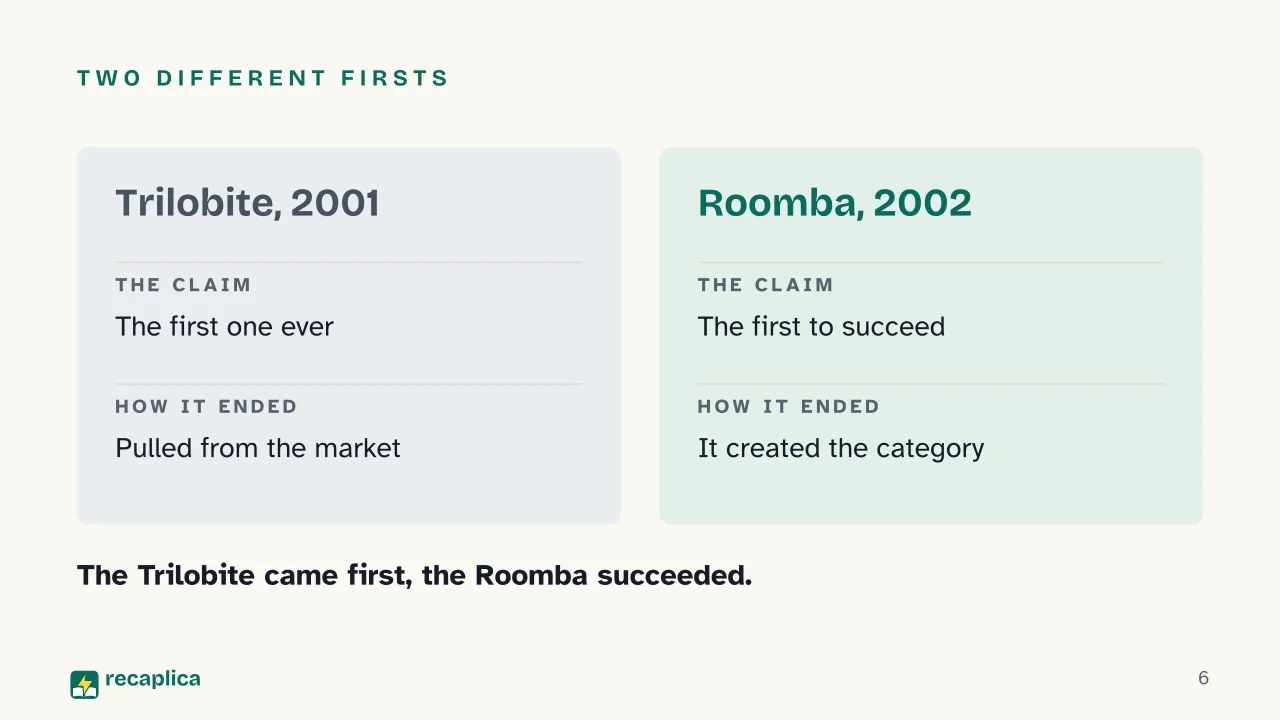 TWO DIFFERENT FIRSTS

Trilobite, 2001

THE CLAIM

The first one ever

HOW IT ENDED

Pulled from the market

Roomba, 2002

THE CLAIM

The first to succeed

HOW IT ENDED

It created the category

The Trilobite came first, the Roomba succeeded.

recaplica

6